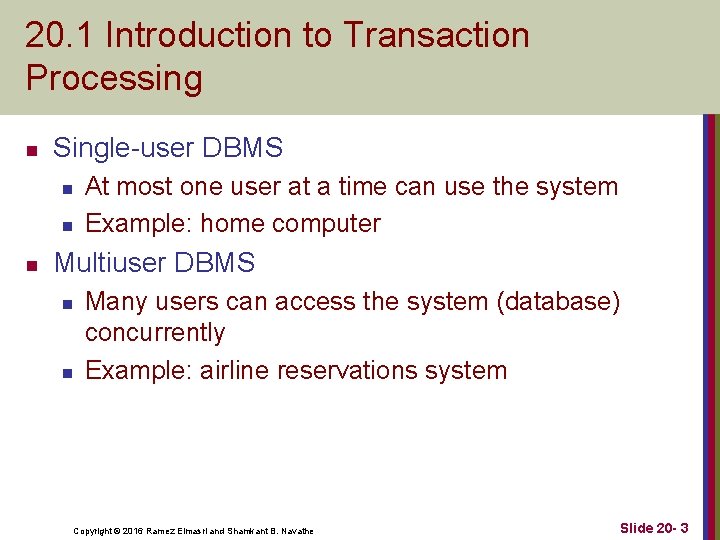 20.1 Introduction to Transaction Processing

Single-user DBMS

At most one user at a time can use the system

Example: home computer

Multiuser DBMS

Many users can access the system (database) concurrently

Example: airline reservations system

Copyright © 2016 Ramez Elmasri and Shamkant B. Navathe

Slide 20- 3